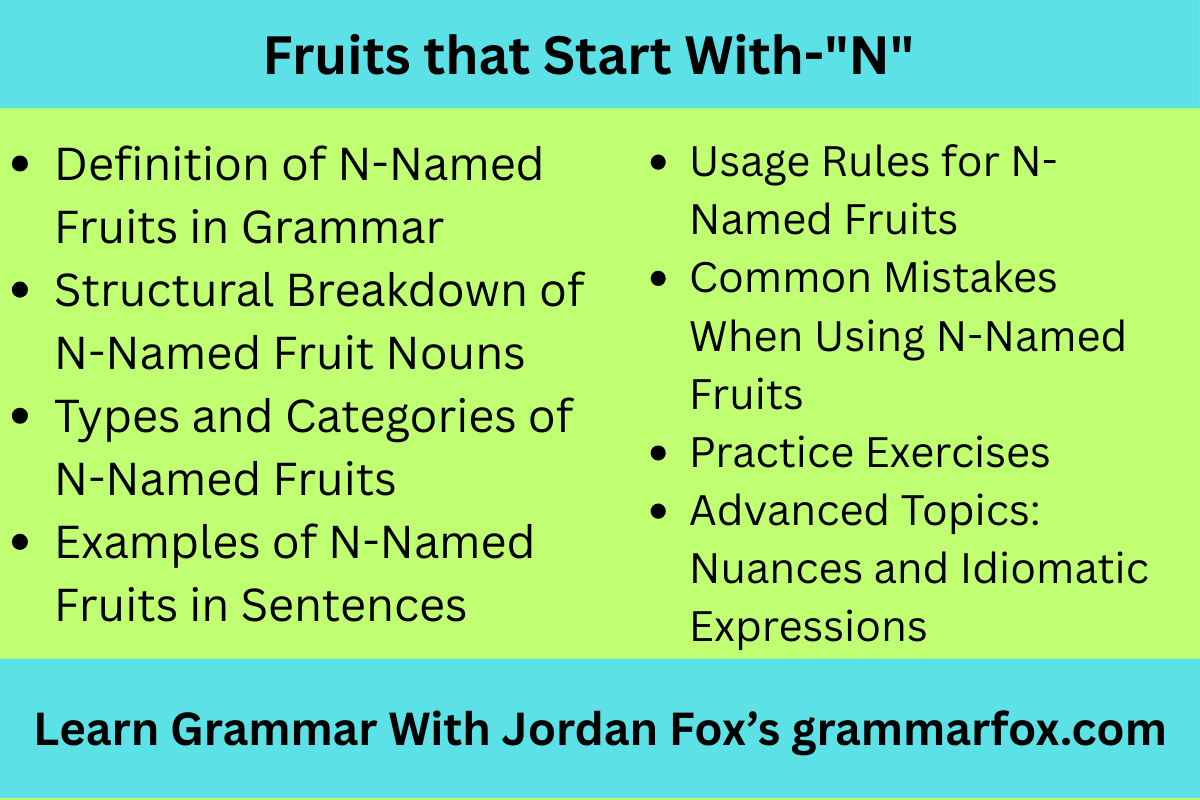 Fruits that Start With-"N"

- Definition of N-Named Fruits in Grammar
- Structural Breakdown of N-Named Fruit Nouns
- Types and Categories of N-Named Fruits
- Examples of N-Named Fruits in Sentences

- Usage Rules for N-Named Fruits
- Common Mistakes When Using N-Named Fruits
- Practice Exercises
- Advanced Topics: Nuances and Idiomatic Expressions

Learn Grammar With Jordan Fox's grammarfox.com